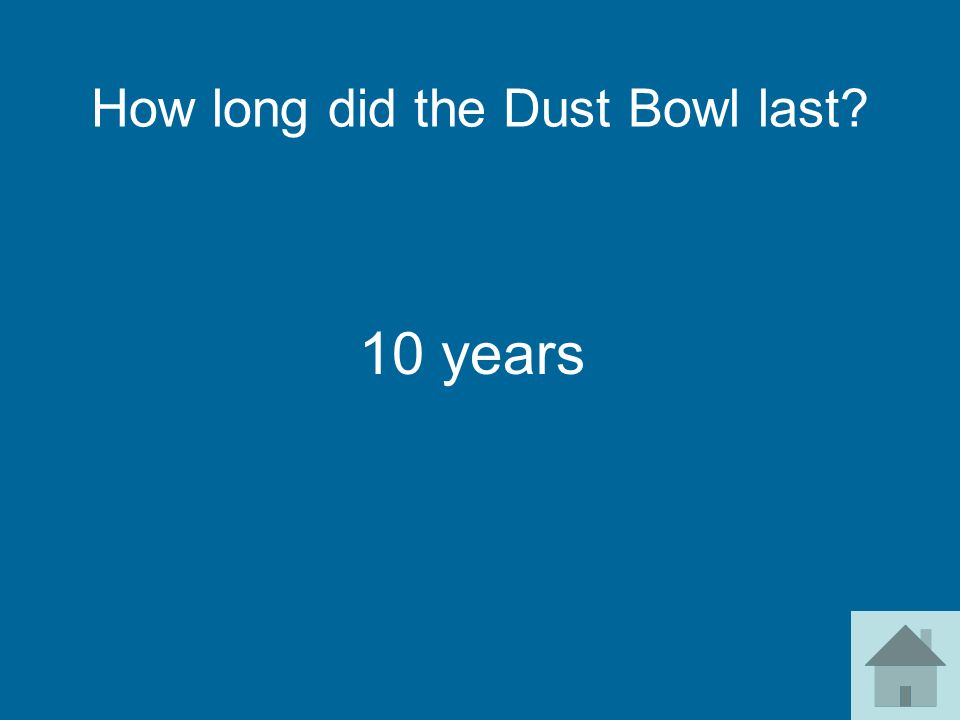 How long did the Dust Bowl last?

10 years